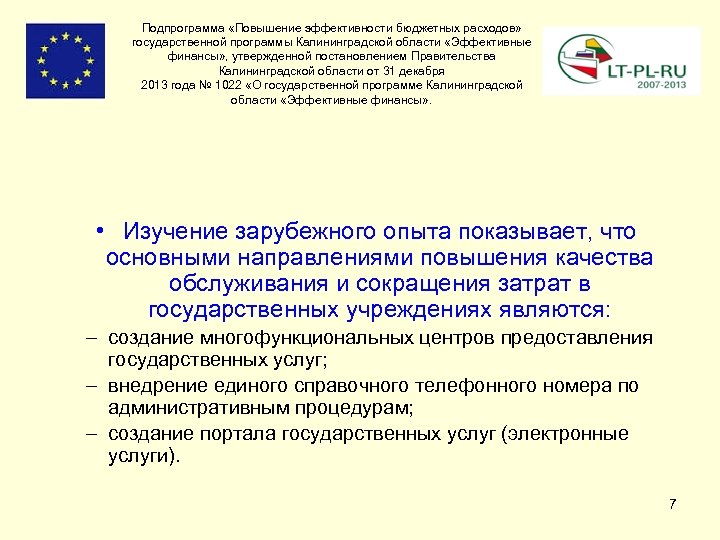 Подпрограмма «Повышение эффективности бюджетных расходов» государственной программы Калининградской области «Эффективные финансы», утвержденной постановлением Правительства Калининградской области от 31 декабря 2013 года № 1022 «О государственной программе Калининградской области «Эффективные финансы».

LT-PL-RU
2007-2013

• Изучение зарубежного опыта показывает, что основными направлениями повышения качества обслуживания и сокращения затрат в государственных учреждениях являются:
– создание многофункциональных центров предоставления государственных услуг;
– внедрение единого справочного телефонного номера по административным процедурам;
– создание портала государственных услуг (электронные услуги).

7